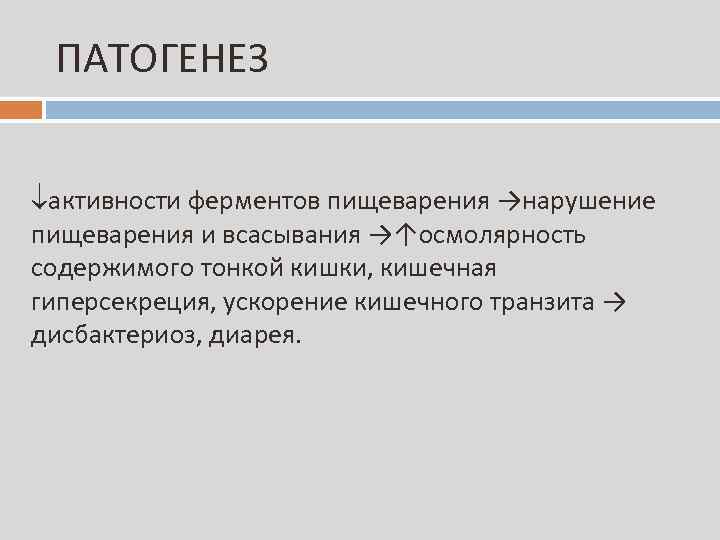 ПАТОГЕНЕЗ

↓активности ферментов пищеварения →нарушение пищеварения и всасывания →↑осмолярность содержимого тонкой кишки, кишечная гиперсекреция, ускорение кишечного транзита → дисбактериоз, диарея.